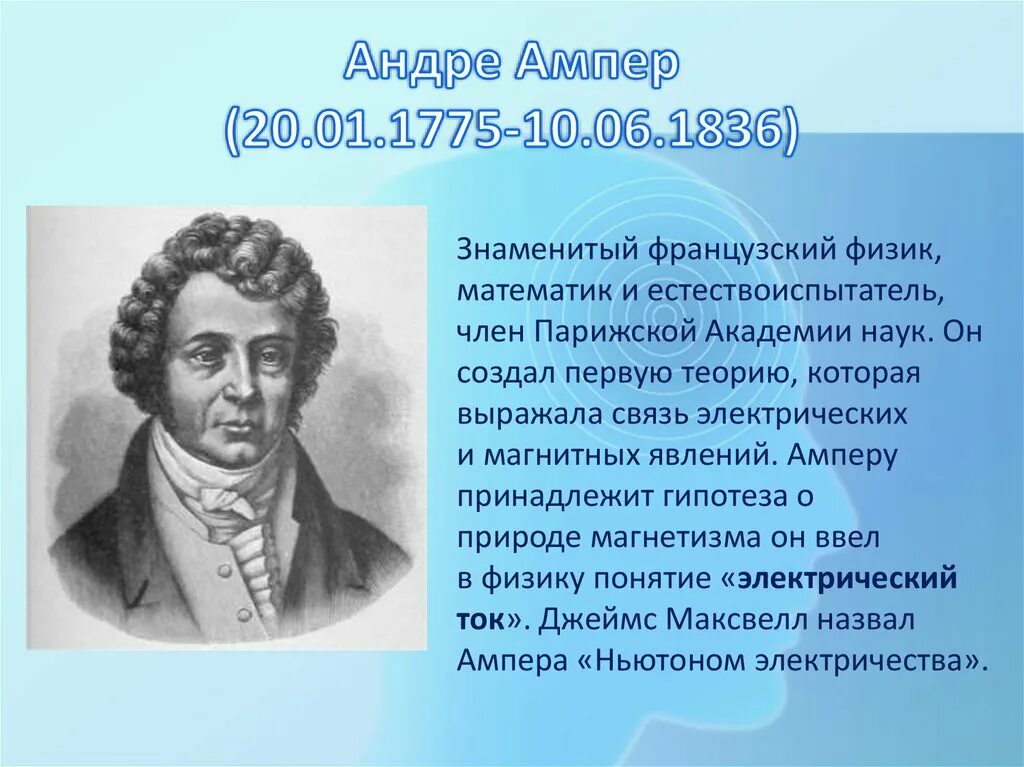 Андре Ампер
(20.01.1775-10.06.1836)

Знаменитый французский физик, математик и естествоиспытатель, член Парижской Академии наук. Он создал первую теорию, которая выражала связь электрических и магнитных явлений. Амперу принадлежит гипотеза о природе магнетизма он ввел в физику понятие «электрический ток». Джеймс Максвелл назвал Ампера «Ньютоном электричества».